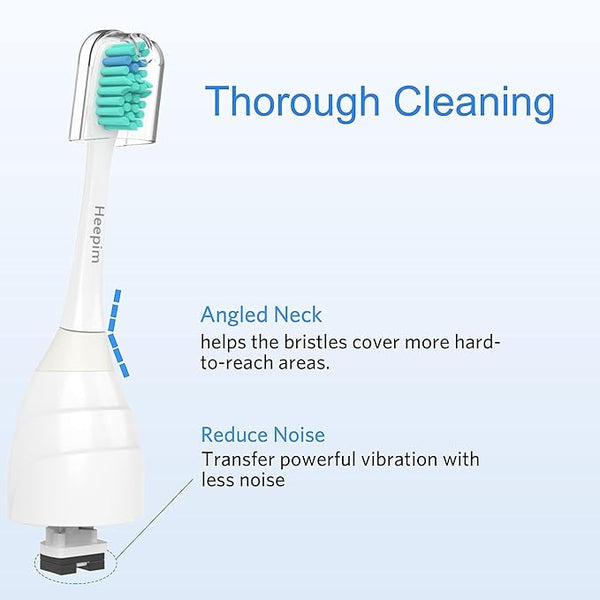 Thorough Cleaning

Heepim

Angled Neck
helps the bristles cover more hard-to-reach areas.

Reduce Noise
Transfer powerful vibration with less noise